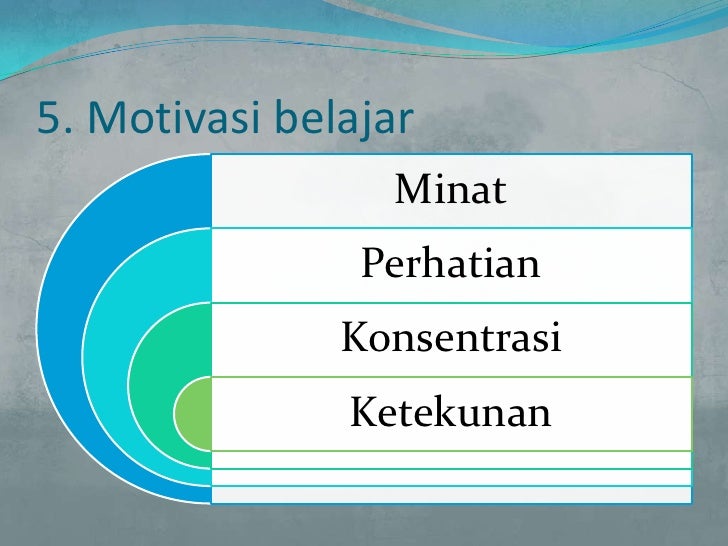 5. Motivasi belajar

Minat

Perhatian

Konsentrasi

Ketekunan